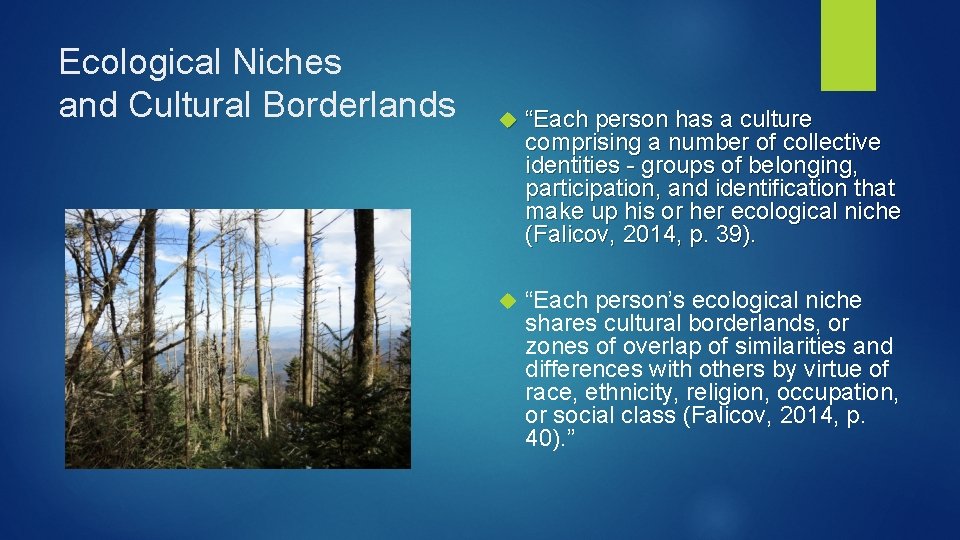 Ecological Niches and Cultural Borderlands

“Each person has a culture comprising a number of collective identities - groups of belonging, participation, and identification that make up his or her ecological niche (Falicov, 2014, p. 39).

“Each person’s ecological niche shares cultural borderlands, or zones of overlap of similarities and differences with others by virtue of race, ethnicity, religion, occupation, or social class (Falicov, 2014, p. 40).”